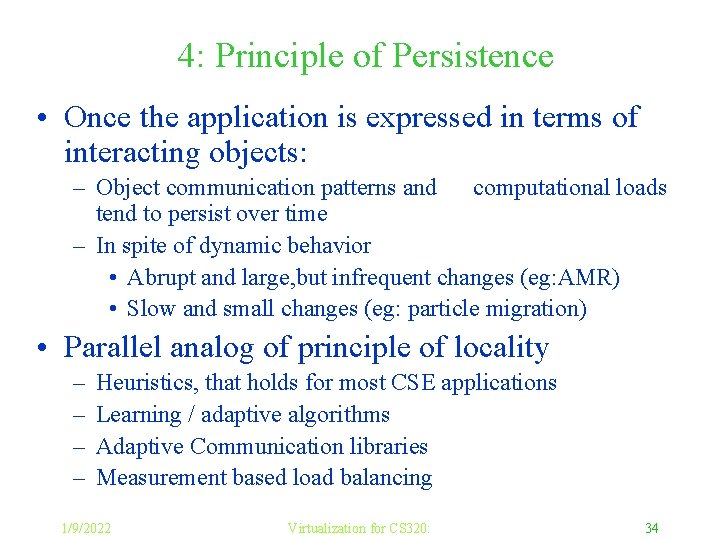 4: Principle of Persistence

• Once the application is expressed in terms of interacting objects:

– Object communication patterns and computational loads tend to persist over time

– In spite of dynamic behavior

• Abrupt and large,but infrequent changes (eg:AMR)

• Slow and small changes (eg: particle migration)

• Parallel analog of principle of locality

– Heuristics, that holds for most CSE applications

– Learning / adaptive algorithms

– Adaptive Communication libraries

– Measurement based load balancing

1/9/2022 Virtualization for CS320: 34